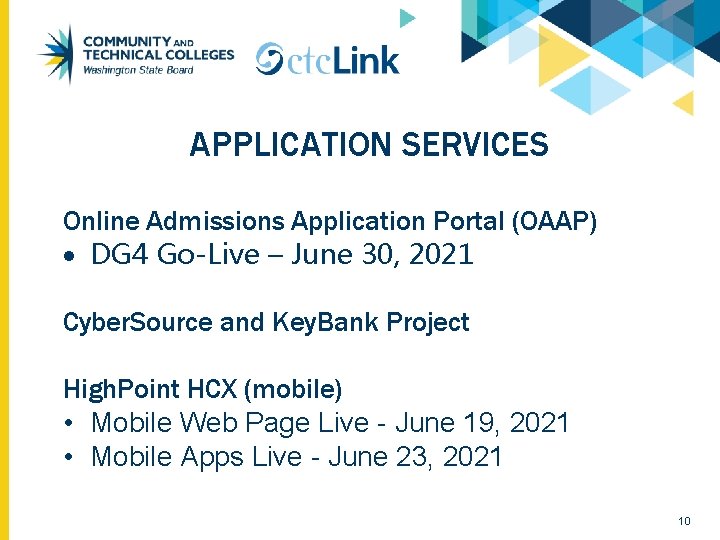 COMMUNITY AND TECHNICAL COLLEGES
Washington State Board

ctcLink

APPLICATION SERVICES

Online Admissions Application Portal (OAAP)
• DG4 Go-Live – June 30, 2021

CyberSource and KeyBank Project

HighPoint HCX (mobile)
• Mobile Web Page Live - June 19, 2021
• Mobile Apps Live - June 23, 2021

10